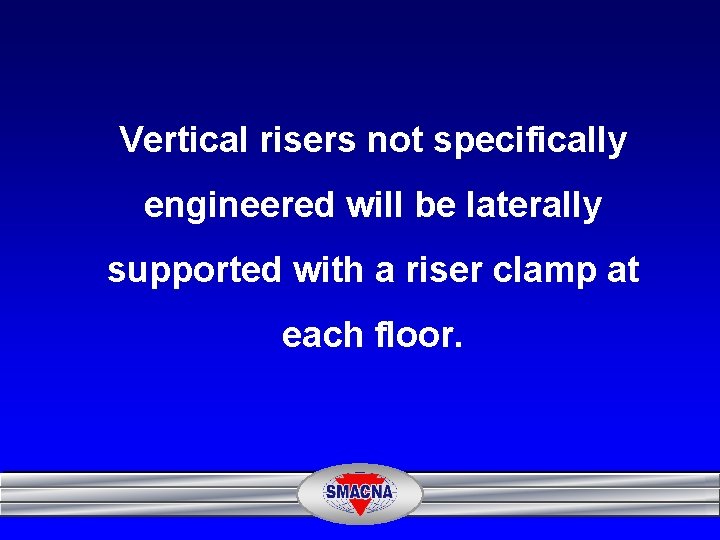 Vertical risers not specifically engineered will be laterally supported with a riser clamp at each floor.

SMACNA